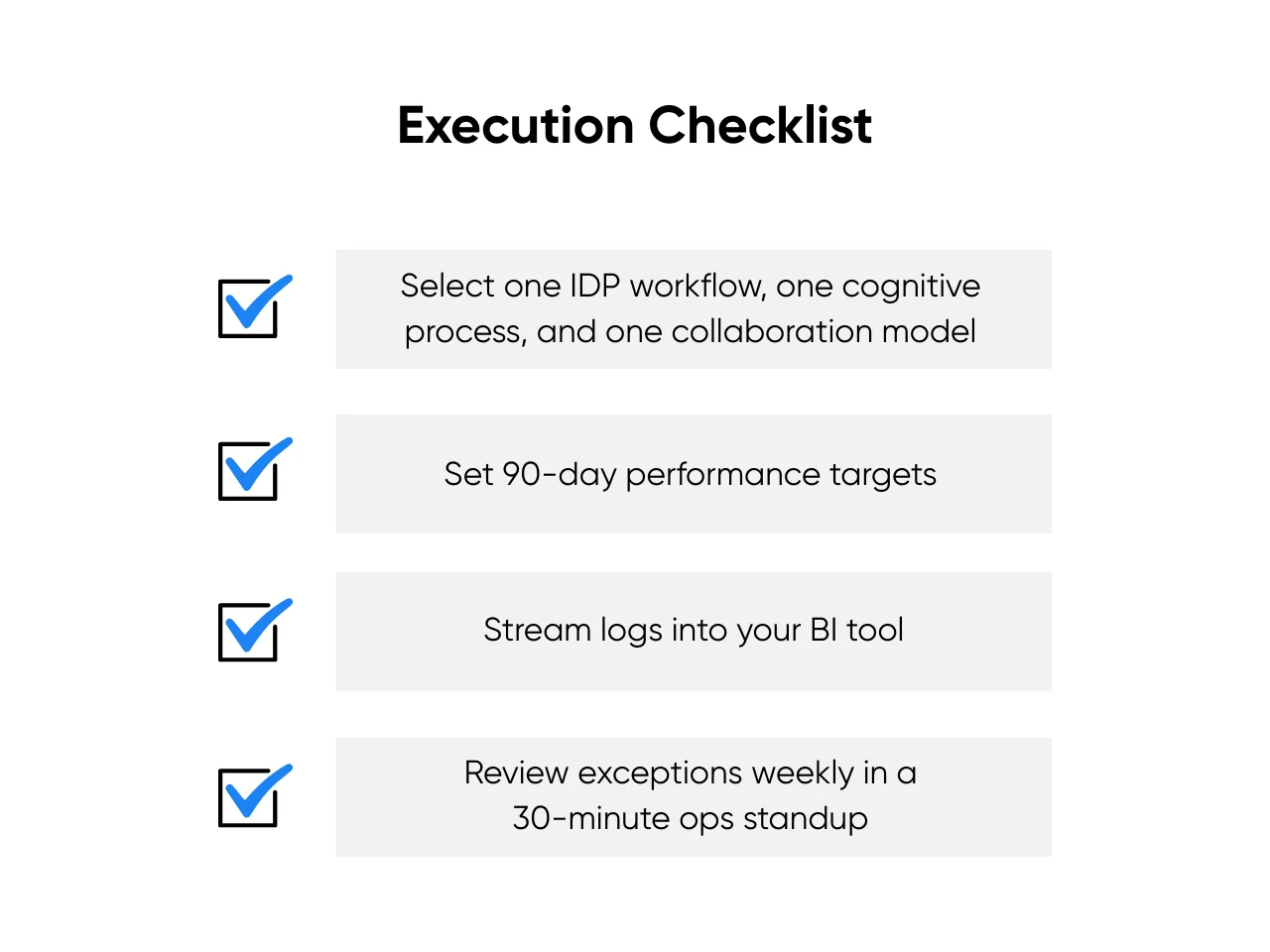 Execution Checklist

Select one IDP workflow, one cognitive process, and one collaboration model

Set 90-day performance targets

Stream logs into your BI tool

Review exceptions weekly in a 30-minute ops standup